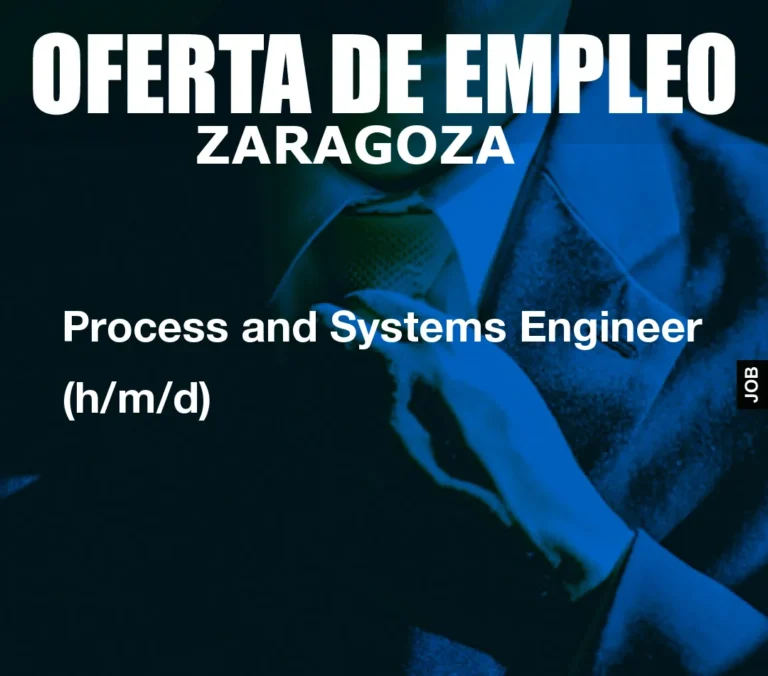 OFERTA DE EMPLEO
ZARAGOZA

Process and Systems Engineer (h/m/d)

JOB